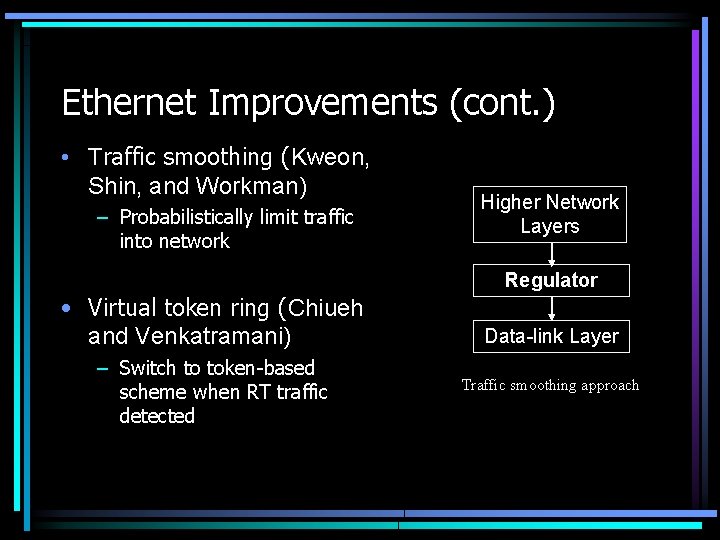 Ethernet Improvements (cont.)

• Traffic smoothing (Kweon, Shin, and Workman)
– Probabilistically limit traffic into network

• Virtual token ring (Chiueh and Venkatramani)
– Switch to token-based scheme when RT traffic detected

Higher Network Layers

Regulator

Data-link Layer

Traffic smoothing approach